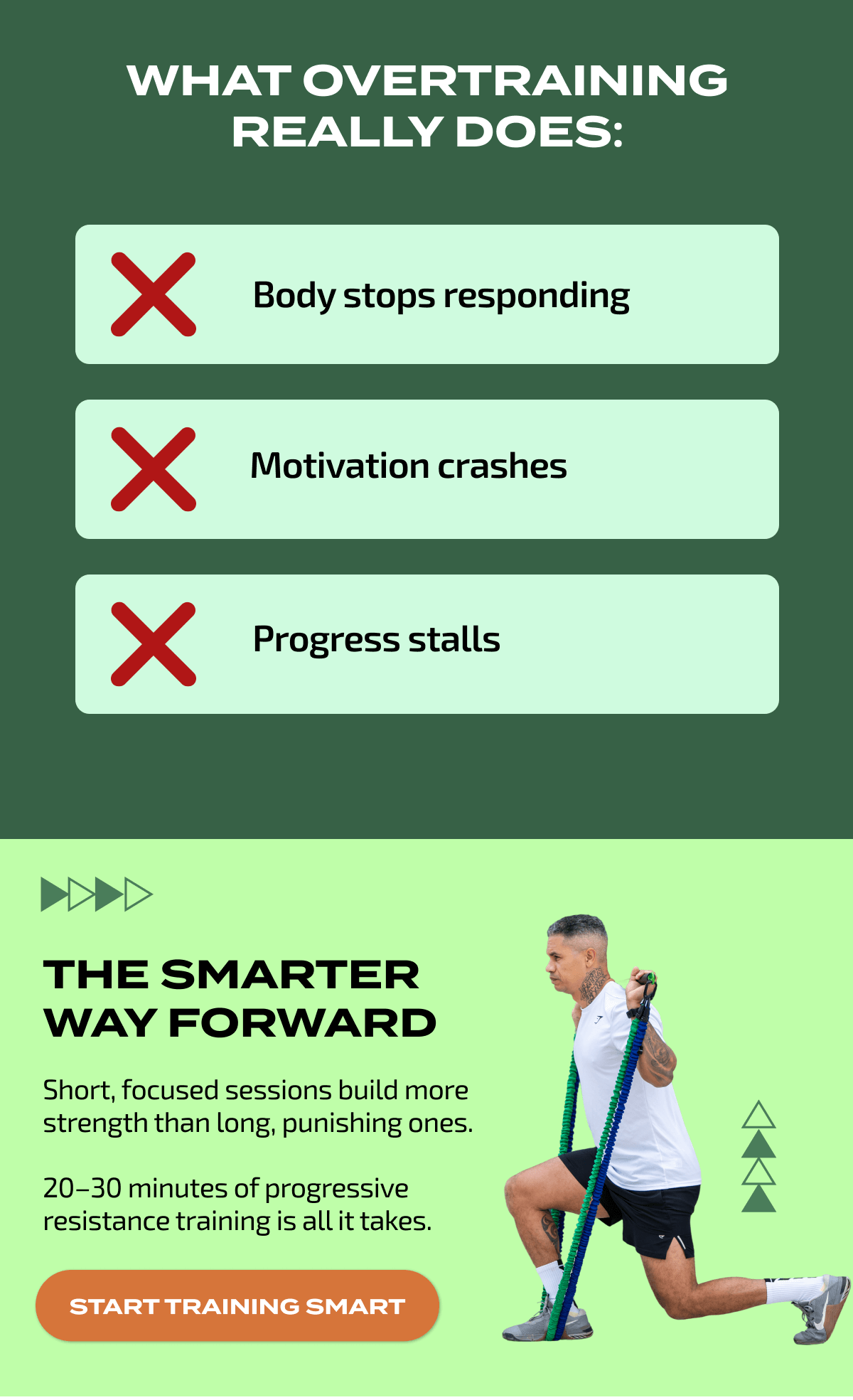 WHAT OVERTRAINING REALLY DOES:

Body stops responding

Motivation crashes

Progress stalls

THE SMARTER WAY FORWARD

Short, focused sessions build more strength than long, punishing ones.

20–30 minutes of progressive resistance training is all it takes.

START TRAINING SMART